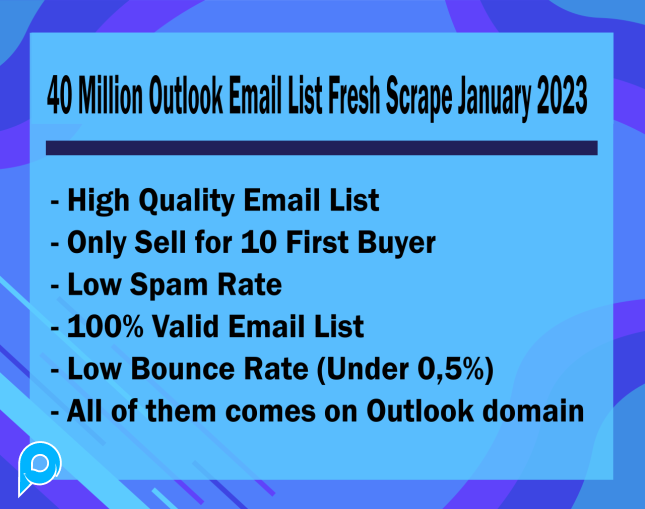 40 Million Outlook Email List Fresh Scrape January 2023

- High Quality Email List
- Only Sell for 10 First Buyer
- Low Spam Rate
- 100% Valid Email List
- Low Bounce Rate (Under 0,5%)
- All of them comes on Outlook domain